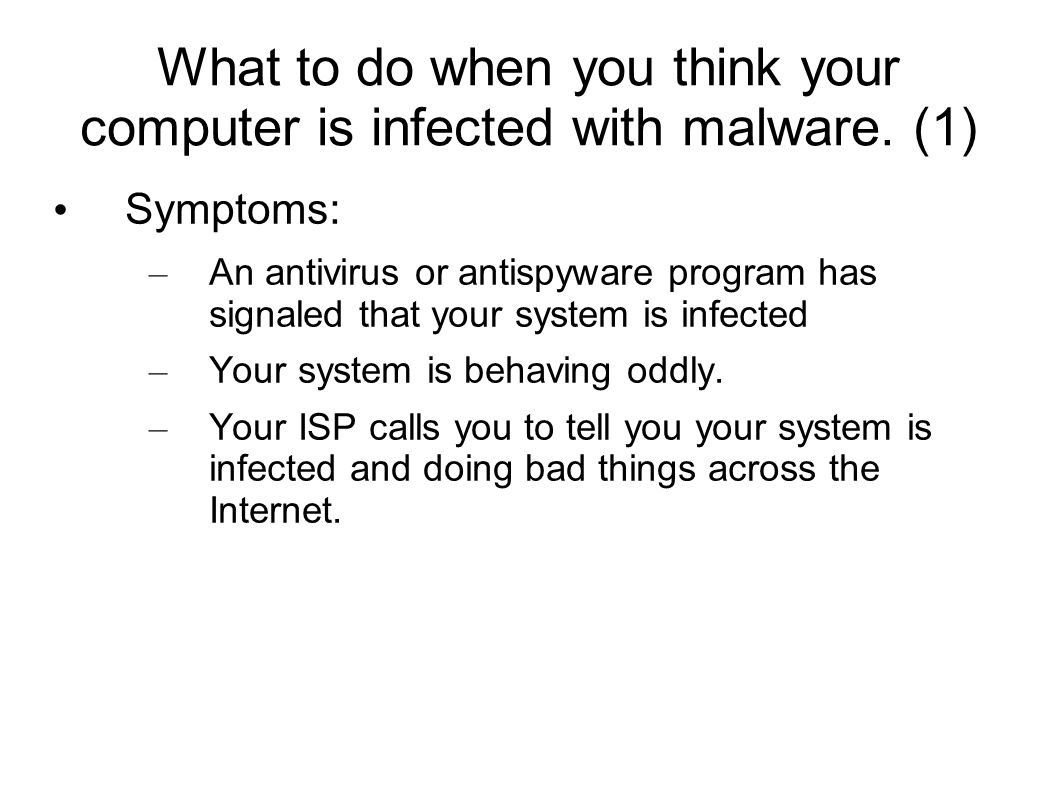 What to do when you think your computer is infected with malware. (1)

• Symptoms:

– An antivirus or antispyware program has signaled that your system is infected

– Your system is behaving oddly.

– Your ISP calls you to tell you your system is infected and doing bad things across the Internet.